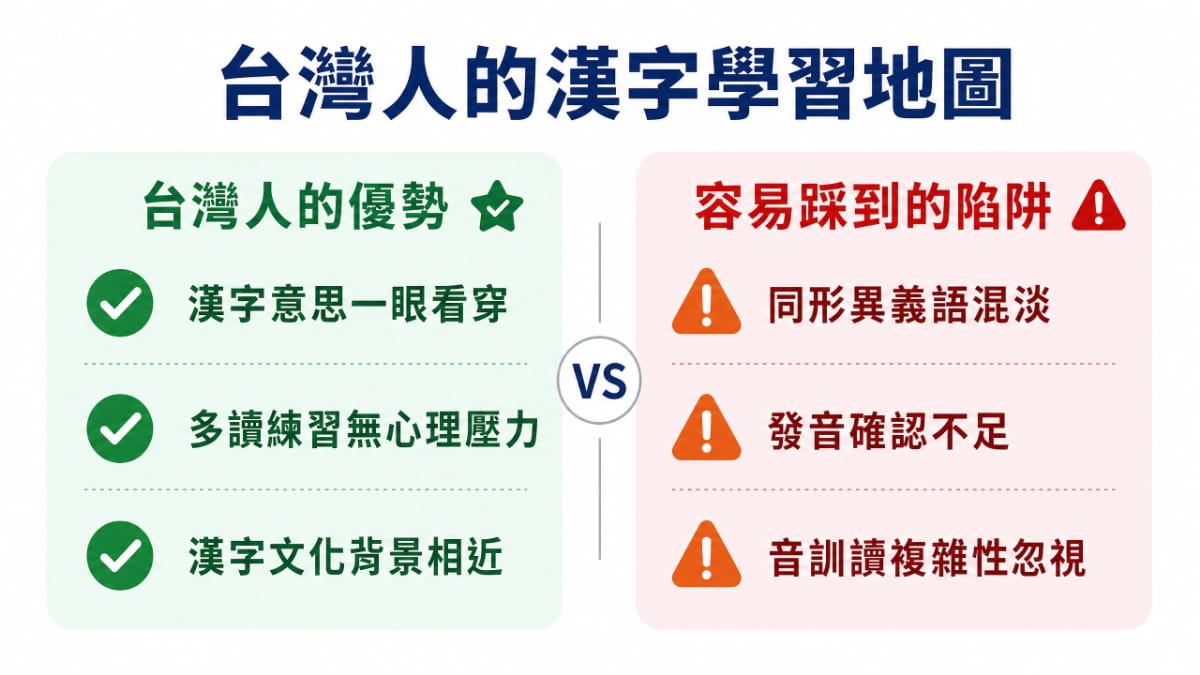 台灣人的漢字學習地圖

台灣人的優勢

漢字意思一眼看穿

多讀練習無心理壓力

漢字文化背景相近

VS

容易踩到的陷阱

同形異義語混淡

發音確認不足

音訓讀複雜性忽視